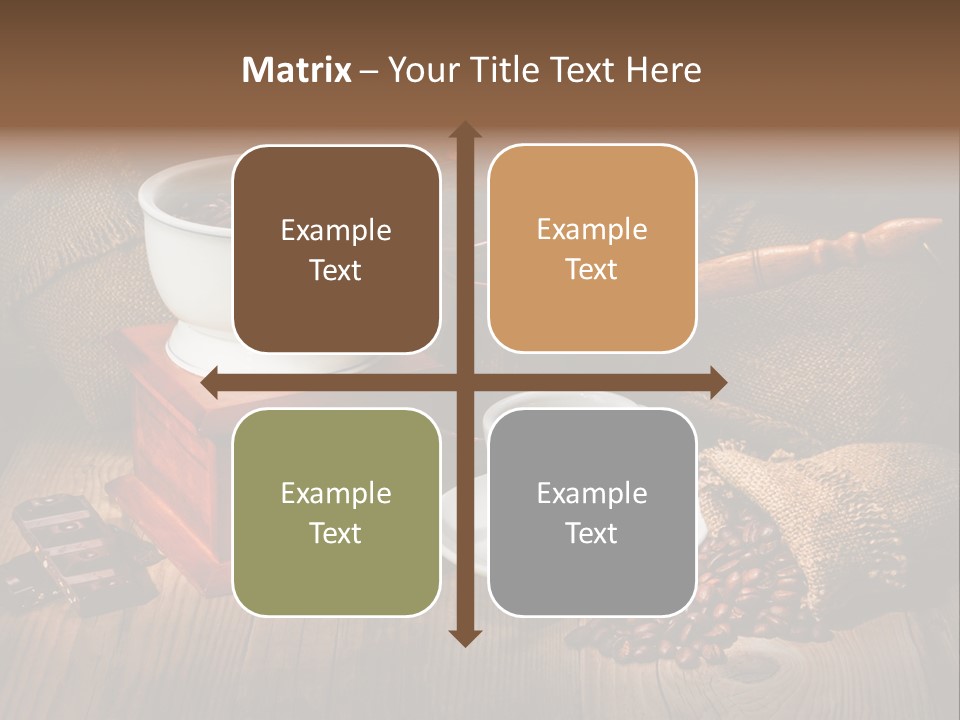 Matrix – Your Title Text Here

Example Text

Example Text

Example Text

Example Text